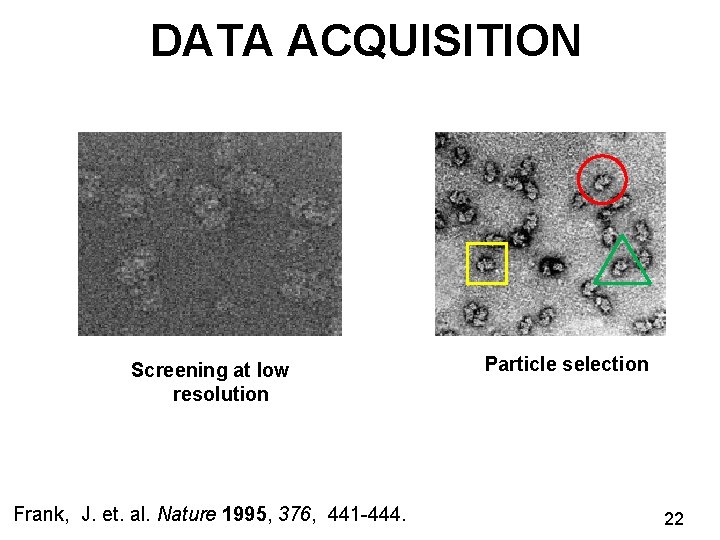 DATA ACQUISITION

Screening at low resolution

Particle selection

Frank, J. et. al. Nature 1995, 376, 441-444.

22